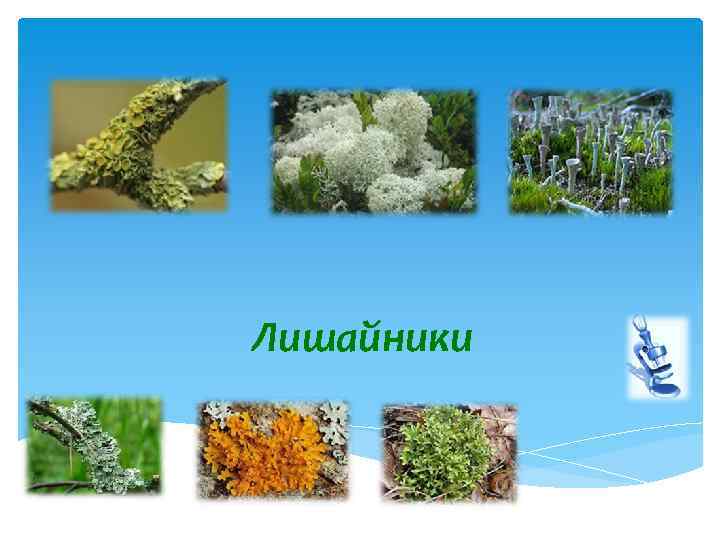 Лишайники